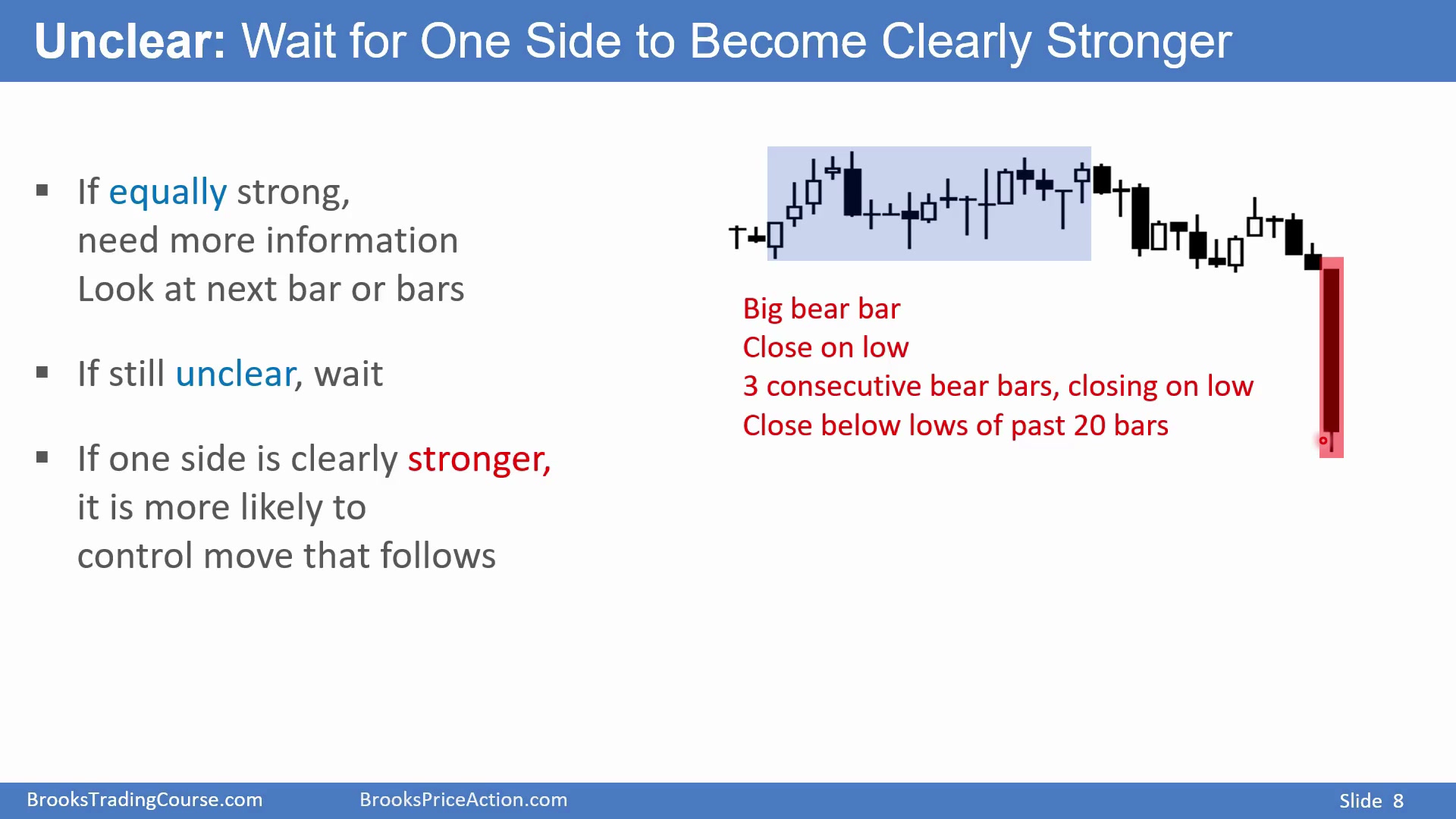 Unclear: Wait for One Side to Become Clearly Stronger

▪ If equally strong, need more information
Look at next bar or bars

▪ If still unclear, wait

▪ If one side is clearly stronger, it is more likely to control move that follows

Big bear bar
Close on low
3 consecutive bear bars, closing on low
Close below lows of past 20 bars

BrooksTradingCourse.com BrooksPriceAction.com Slide 8